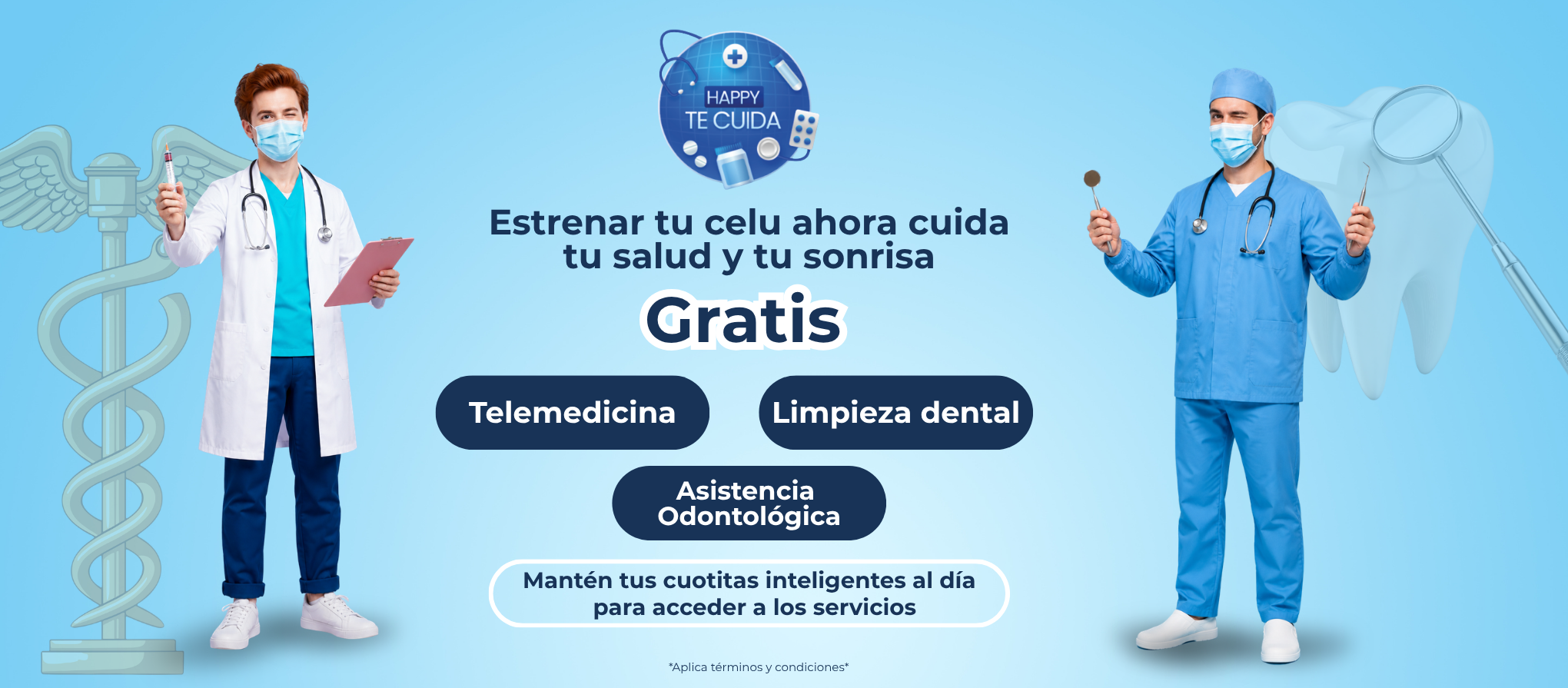 HAPPY
TE CUIDA

Estrenar tu celu ahora cuida tu salud y tu sonrisa

Gratis

Telemedicina

Limpieza dental

Asistencia Odontológica

Mantén tus cuotitas inteligentes al día para acceder a los servicios

*Aplica términos y condiciones*